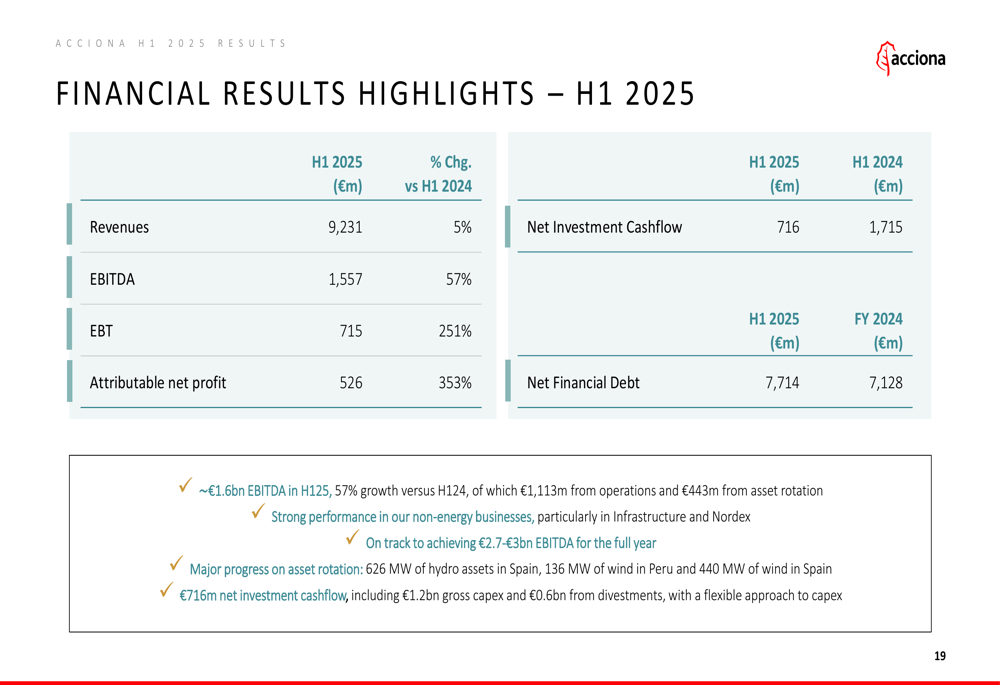 ACCIONA H1 2025 RESULTS

acciona

FINANCIAL RESULTS HIGHLIGHTS – H1 2025

| | H1 2025 (€m) | % Chg. vs H1 2024 |
|---|---|---|
| Revenues | 9,231 | 5% |
| EBITDA | 1,557 | 57% |
| EBT | 715 | 251% |
| Attributable net profit | 526 | 353% |

| | H1 2025 (€m) | H1 2024 (€m) |
|---|---|---|
| Net Investment Cashflow | 716 | 1,715 |

| | H1 2025 (€m) | FY 2024 (€m) |
|---|---|---|
| Net Financial Debt | 7,714 | 7,128 |

✓ ~€1.6bn EBITDA in H125, 57% growth versus H124, of which €1,113m from operations and €443m from asset rotation
✓ Strong performance in our non-energy businesses, particularly in Infrastructure and Nordex
✓ On track to achieving €2.7-€3bn EBITDA for the full year
✓ Major progress on asset rotation: 626 MW of hydro assets in Spain, 136 MW of wind in Peru and 440 MW of wind in Spain
✓ €716m net investment cashflow, including €1.2bn gross capex and €0.6bn from divestments, with a flexible approach to capex

19